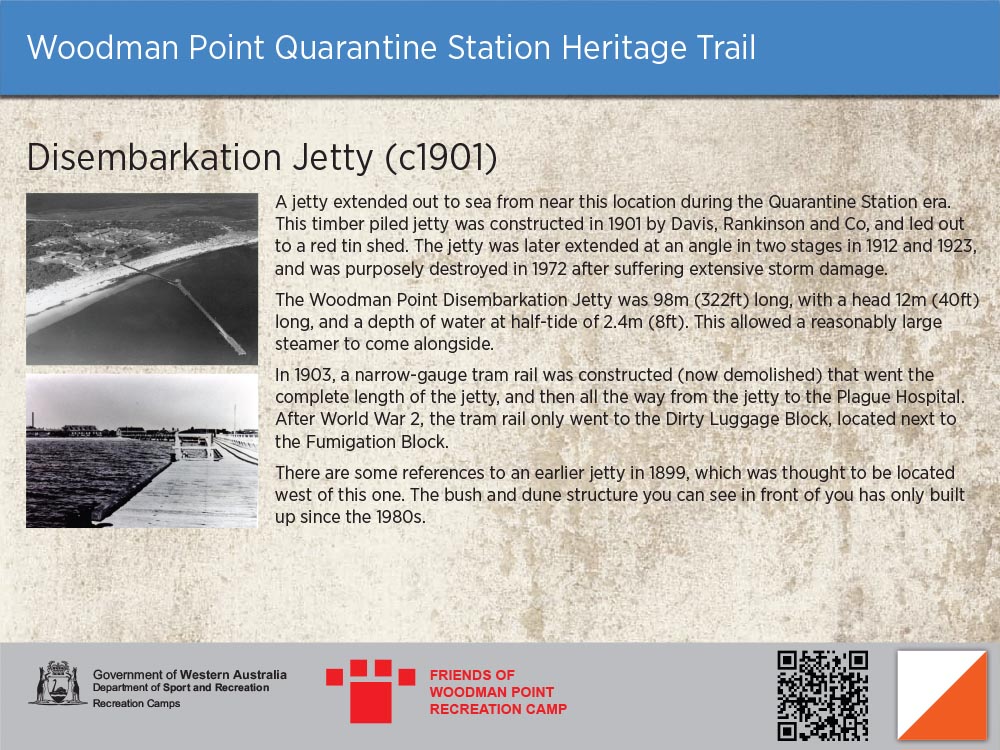 Woodman Point Quarantine Station Heritage Trail

Disembarkation Jetty (c1901)

A jetty extended out to sea from near this location during the Quarantine Station era. This timber piled jetty was constructed in 1901 by Davis, Rankinson and Co, and led out to a red tin shed. The jetty was later extended at an angle in two stages in 1912 and 1923, and was purposely destroyed in 1972 after suffering extensive storm damage.

The Woodman Point Disembarkation Jetty was 98m (322ft) long, with a head 12m (40ft) long, and a depth of water at half-tide of 2.4m (8ft). This allowed a reasonably large steamer to come alongside.

In 1903, a narrow-gauge tram rail was constructed (now demolished) that went the complete length of the jetty, and then all the way from the jetty to the Plague Hospital. After World War 2, the tram rail only went to the Dirty Luggage Block, located next to the Fumigation Block.

There are some references to an earlier jetty in 1899, which was thought to be located west of this one. The bush and dune structure you can see in front of you has only built up since the 1980s.

Government of Western Australia
Department of Sport and Recreation
Recreation Camps

FRIENDS OF
WOODMAN POINT
RECREATION CAMP